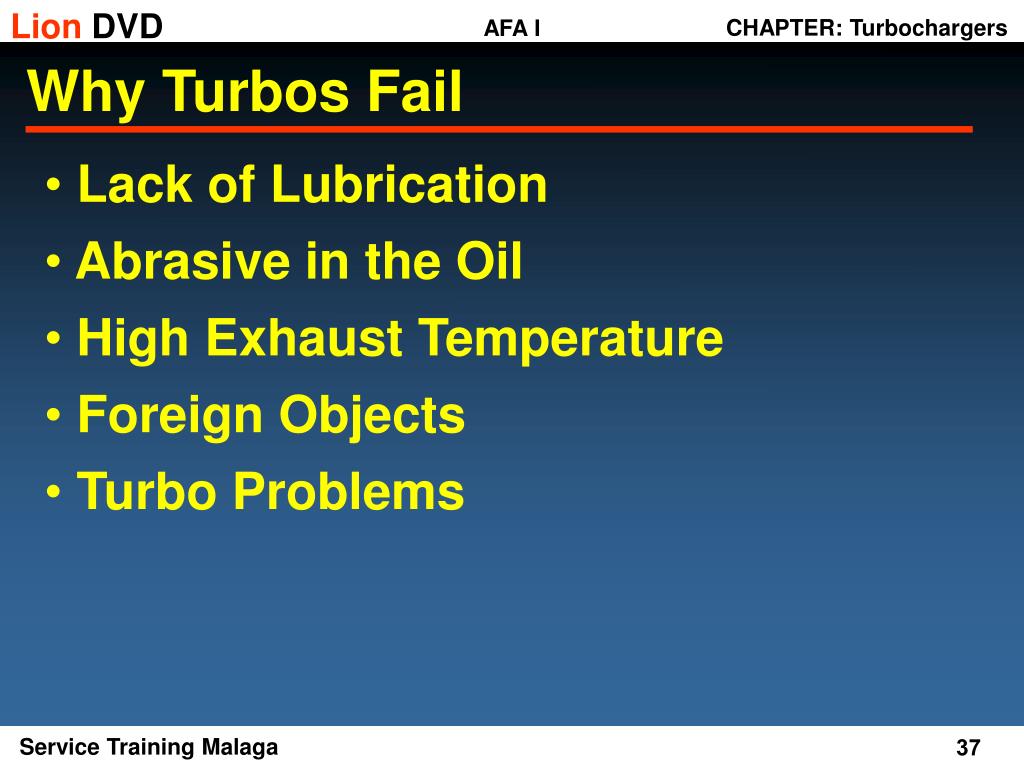 Lion DVD AFA I CHAPTER: Turbochargers

Why Turbos Fail

• Lack of Lubrication
• Abrasive in the Oil
• High Exhaust Temperature
• Foreign Objects
• Turbo Problems

Service Training Malaga 37